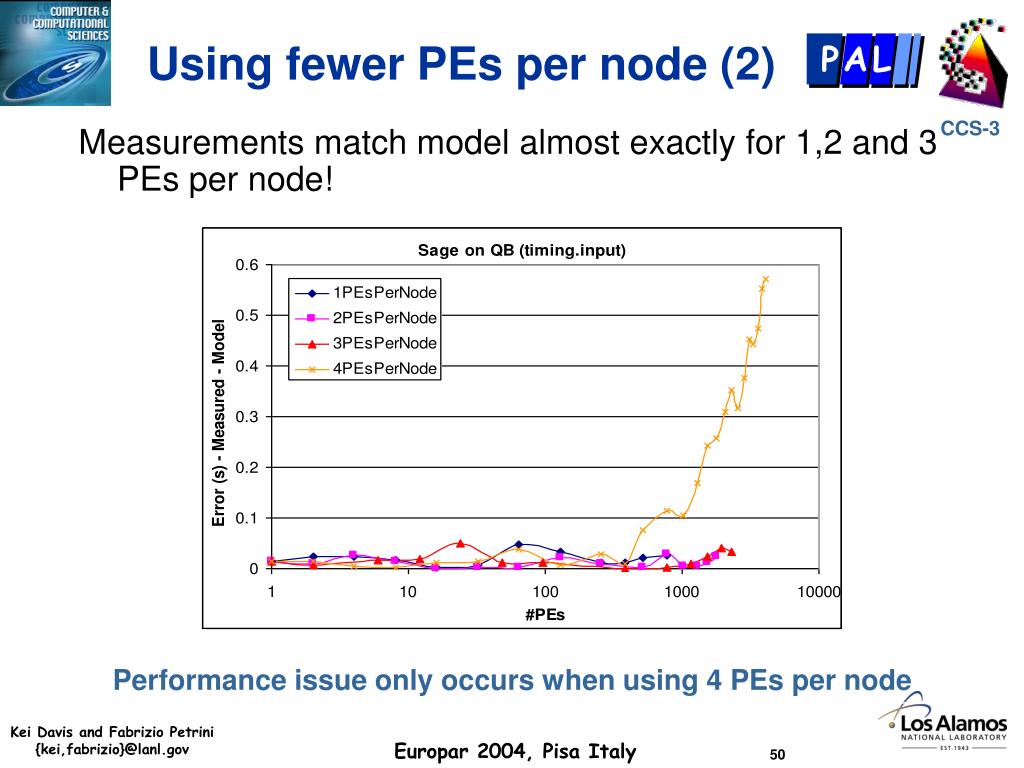 COMPUTER & COMPUTATIONAL SCIENCES

Using fewer PEs per node (2)

PAL

CCS-3

Measurements match model almost exactly for 1,2 and 3 PEs per node!

Sage on QB (timing.input)

1PEsPerNode
2PEsPerNode
3PEsPerNode
4PEsPerNode

Error (s) - Measured - Model

0.6
0.5
0.4
0.3
0.2
0.1
0

1
10
100
1000
10000

#PEs

Performance issue only occurs when using 4 PEs per node

Kei Davis and Fabrizio Petrini
{kei,fabrizio}@lanl.gov

Europar 2004, Pisa Italy

50

Los Alamos
NATIONAL LABORATORY
EST. 1943